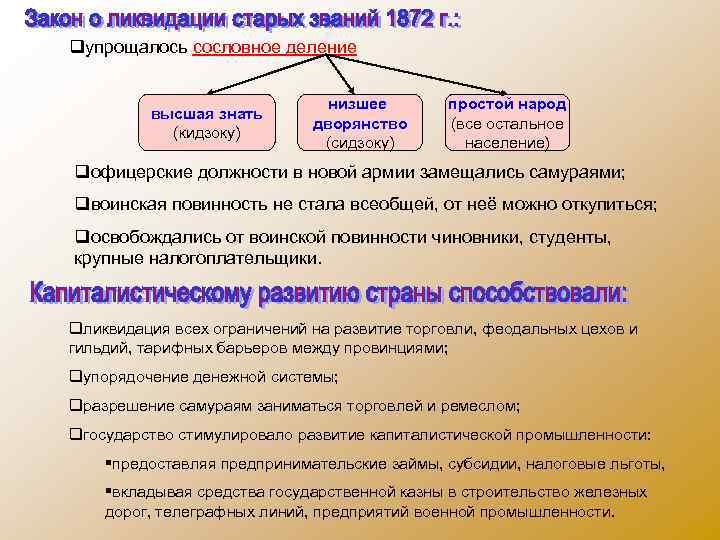 Закон о ликвидации старых званий 1872 г.:

❑упрощалось сословное деление

высшая знать (кидзоку)

низшее дворянство (сидзоку)

простой народ (все остальное население)

❑офицерские должности в новой армии замещались самураями;

❑воинская повинность не стала всеобщей, от неё можно откупиться;

❑освобождались от воинской повинности чиновники, студенты, крупные налогоплательщики.

Капиталистическому развитию страны способствовали:

❑ликвидация всех ограничений на развитие торговли, феодальных цехов и гильдий, тарифных барьеров между провинциями;

❑упорядочение денежной системы;

❑разрешение самураям заниматься торговлей и ремеслом;

❑государство стимулировало развитие капиталистической промышленности:

▪предоставляя предпринимательские займы, субсидии, налоговые льготы,

▪вкладывая средства государственной казны в строительство железных дорог, телеграфных линий, предприятий военной промышленности.